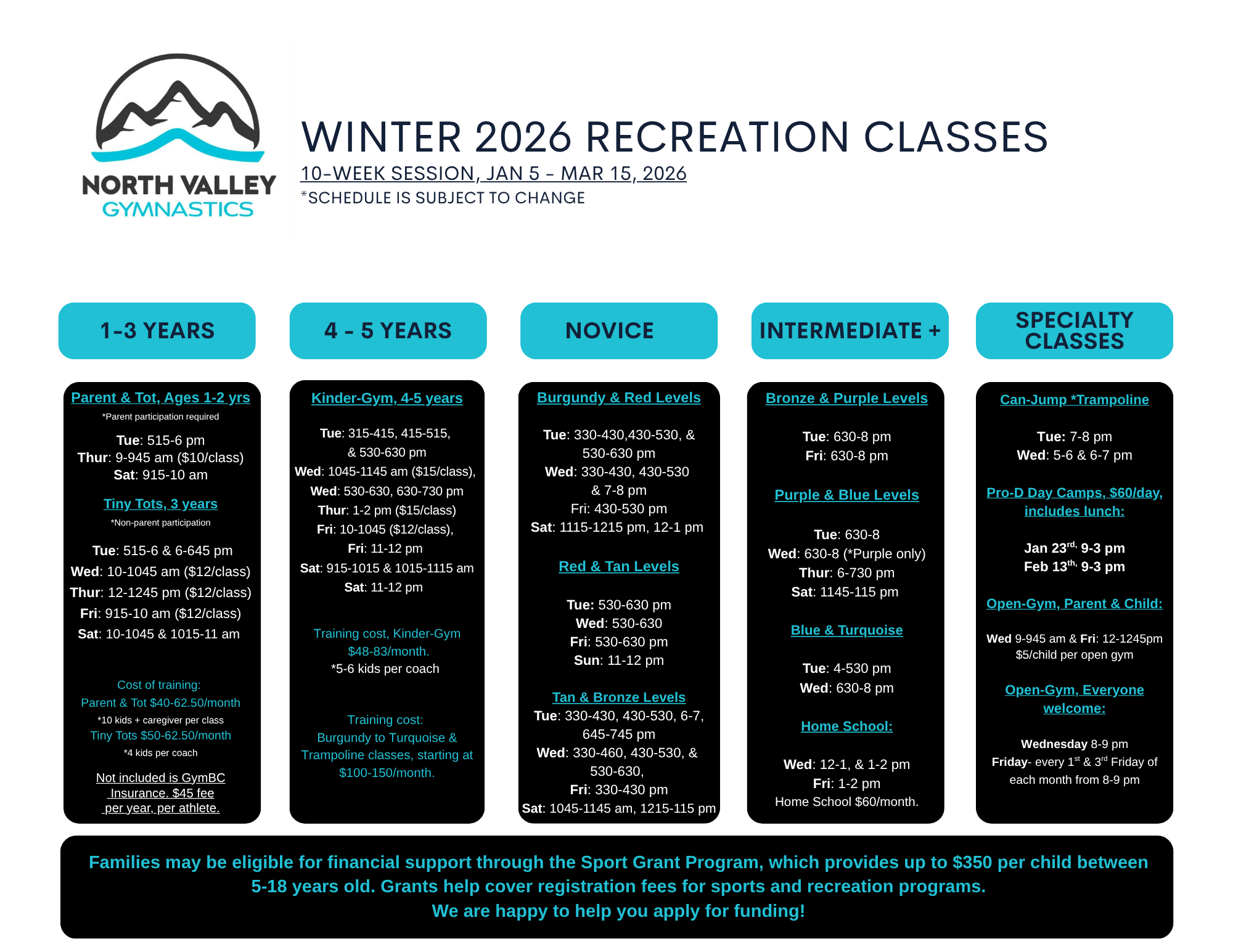 NORTH VALLEY
GYMNASTICS

WINTER 2026 RECREATION CLASSES
10-WEEK SESSION, JAN 5 - MAR 15, 2026
*SCHEDULE IS SUBJECT TO CHANGE

1-3 YEARS

Parent & Tot, Ages 1-2 yrs
*Parent participation required
Tue: 515-6 pm
Thur: 9-945 am ($10/class)
Sat: 915-10 am

Tiny Tots, 3 years
*Non-parent participation
Tue: 515-6 & 6-645 pm
Wed: 10-1045 am ($12/class)
Thur: 12-1245 pm ($12/class)
Fri: 915-10 am ($12/class)
Sat: 10-1045 & 1015-11 am

Cost of training:
Parent & Tot $40-62.50/month
*10 kids + caregiver per class
Tiny Tots $50-62.50/month
*4 kids per coach

Not included is GymBC Insurance. $45 fee per year, per athlete.

4 - 5 YEARS

Kinder-Gym, 4-5 years
Tue: 315-415, 415-515, & 530-630 pm
Wed: 1045-1145 am ($15/class),
Wed: 530-630, 630-730 pm
Thur: 1-2 pm ($15/class)
Fri: 10-1045 ($12/class),
Fri: 11-12 pm
Sat: 915-1015 & 1015-1115 am
Sat: 11-12 pm

Training cost, Kinder-Gym $48-83/month.
*5-6 kids per coach

Training cost:
Burgundy to Turquoise & Trampoline classes, starting at $100-150/month.

NOVICE

Burgundy & Red Levels
Tue: 330-430,430-530, & 530-630 pm
Wed: 330-430, 430-530 & 7-8 pm
Fri: 430-530 pm
Sat: 1115-1215 pm, 12-1 pm

Red & Tan Levels
Tue: 530-630 pm
Wed: 530-630
Fri: 530-630 pm
Sun: 11-12 pm

Tan & Bronze Levels
Tue: 330-430, 430-530, 6-7, 645-745 pm
Wed: 330-460, 430-530, & 530-630,
Fri: 330-430 pm
Sat: 1045-1145 am, 1215-115 pm

INTERMEDIATE +

Bronze & Purple Levels
Tue: 630-8 pm
Fri: 630-8 pm

Purple & Blue Levels
Tue: 630-8
Wed: 630-8 (*Purple only)
Thur: 6-730 pm
Sat: 1145-115 pm

Blue & Turquoise
Tue: 4-530 pm
Wed: 630-8 pm

Home School:
Wed: 12-1, & 1-2 pm
Fri: 1-2 pm
Home School $60/month.

SPECIALTY CLASSES

Can-Jump *Trampoline
Tue: 7-8 pm
Wed: 5-6 & 6-7 pm

Pro-D Day Camps, $60/day, includes lunch:
Jan 23$^{rd,}$ 9-3 pm
Feb 13$^{th,}$ 9-3 pm

Open-Gym, Parent & Child:
Wed 9-945 am & Fri: 12-1245pm
$5/child per open gym

Open-Gym, Everyone welcome:
Wednesday 8-9 pm
Friday- every 1$^{st}$ & 3$^{rd}$ Friday of each month from 8-9 pm

Families may be eligible for financial support through the Sport Grant Program, which provides up to $350 per child between 5-18 years old. Grants help cover registration fees for sports and recreation programs.
We are happy to help you apply for funding!